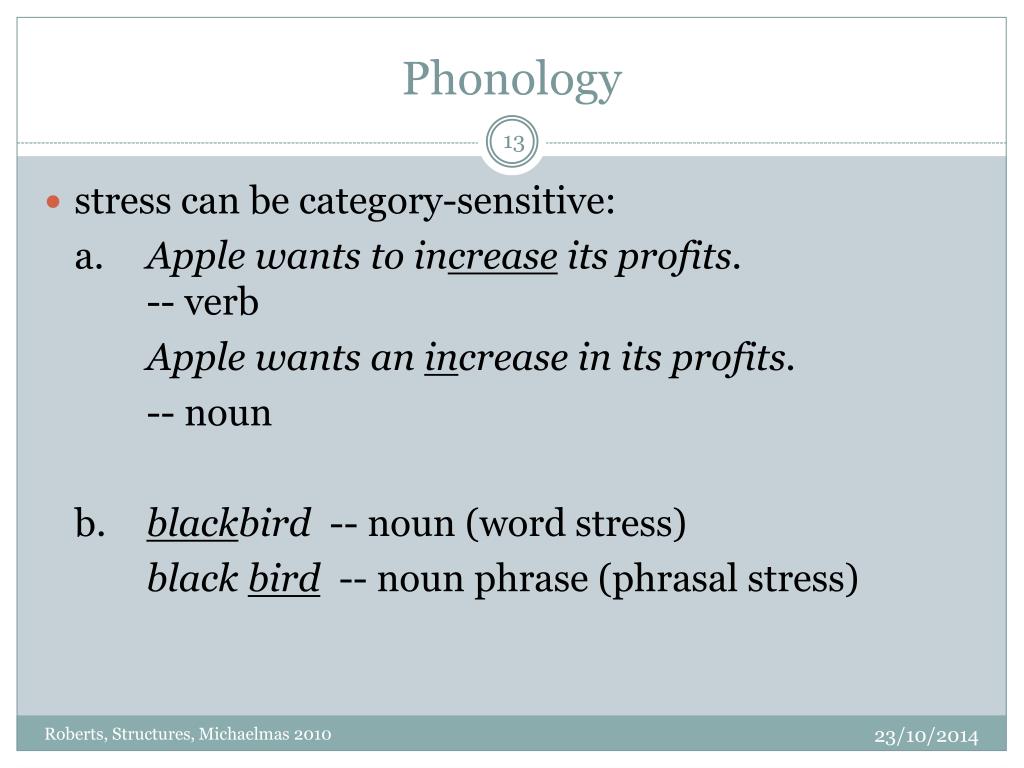 Phonology

13

stress can be category-sensitive:

a. Apple wants to increase its profits.
-- verb

Apple wants an increase in its profits.

-- noun

b. blackbird -- noun (word stress)

black bird -- noun phrase (phrasal stress)

Roberts, Structures, Michaelmas 2010

23/10/2014